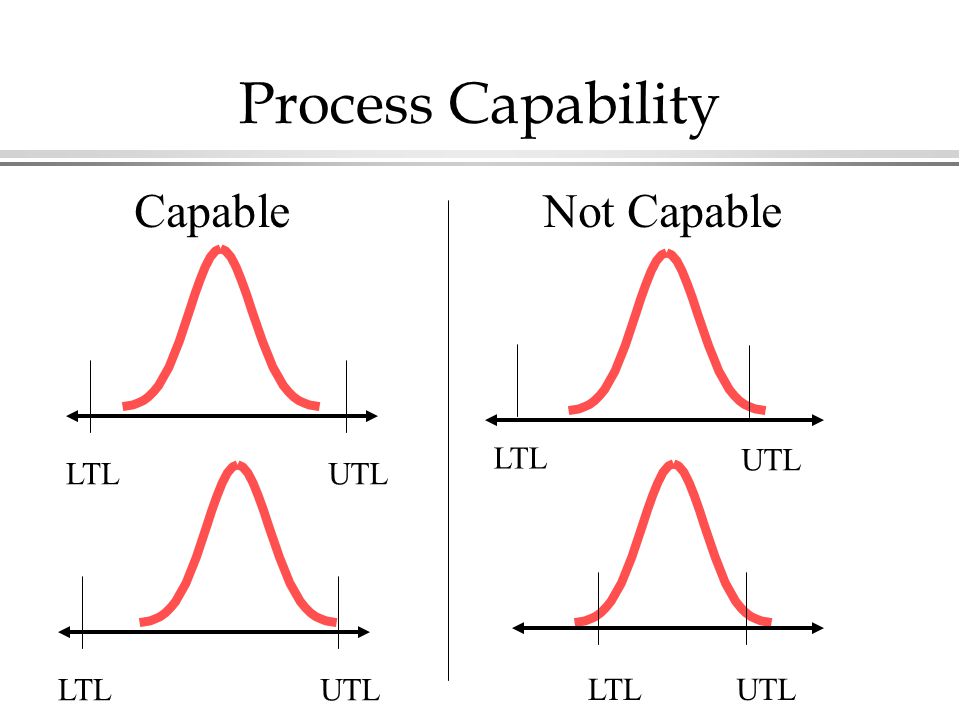 Process Capability

Capable

LTL UTL

LTL UTL

Not Capable

LTL UTL

LTL UTL